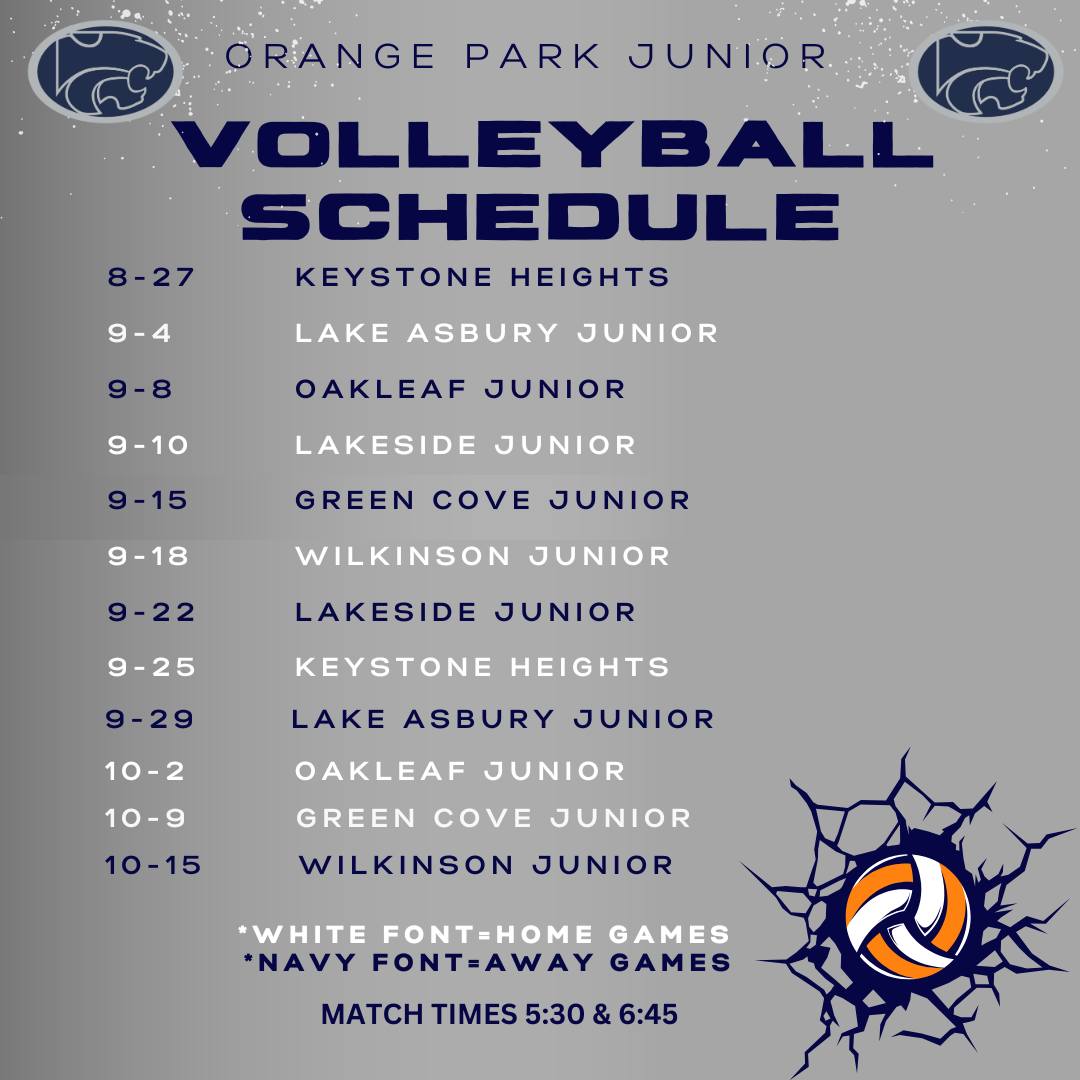 ORANGE PARK JUNIOR

VOLLEYBALL SCHEDULE

8-27 KEYSTONE HEIGHTS
9-4 LAKE ASBURY JUNIOR
9-8 OAKLEAF JUNIOR
9-10 LAKESIDE JUNIOR
9-15 GREEN COVE JUNIOR
9-18 WILKINSON JUNIOR
9-22 LAKESIDE JUNIOR
9-25 KEYSTONE HEIGHTS
9-29 LAKE ASBURY JUNIOR
10-2 OAKLEAF JUNIOR
10-9 GREEN COVE JUNIOR
10-15 WILKINSON JUNIOR

*WHITE FONT=HOME GAMES
*NAVY FONT=AWAY GAMES

MATCH TIMES 5:30 & 6:45